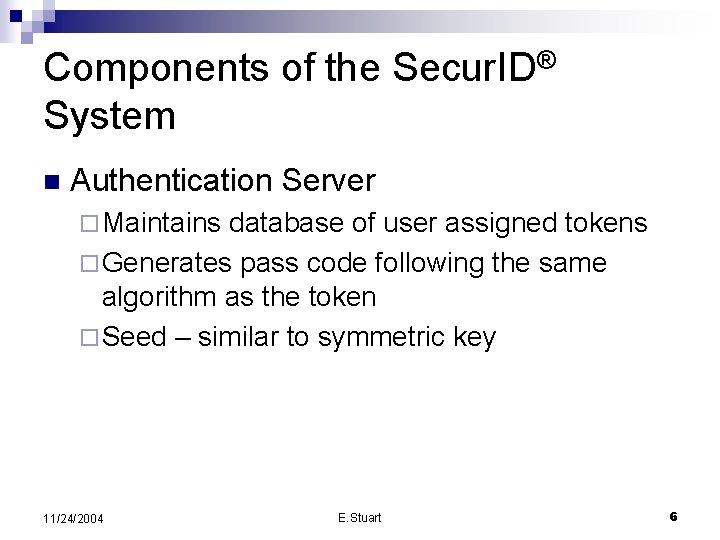 Components of the SecurID® System

■ Authentication Server

□ Maintains database of user assigned tokens

□ Generates pass code following the same algorithm as the token

□ Seed – similar to symmetric key

11/24/2004

E.Stuart

6